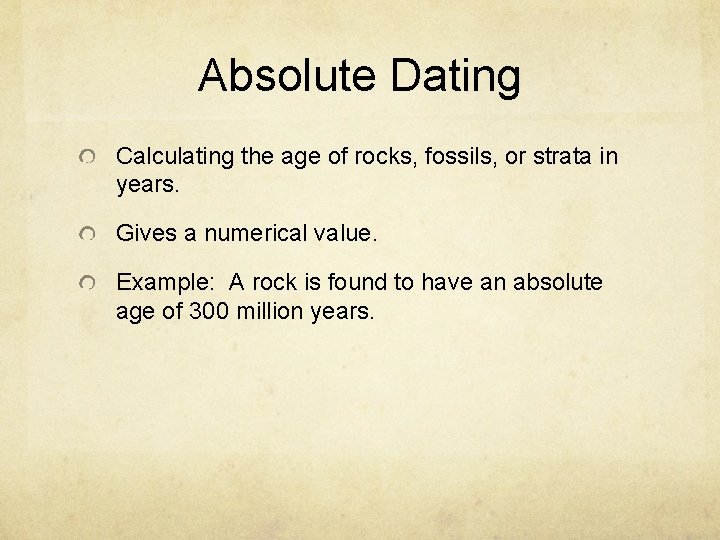 Absolute Dating

Calculating the age of rocks, fossils, or strata in years.

Gives a numerical value.

Example:  A rock is found to have an absolute age of 300 million years.